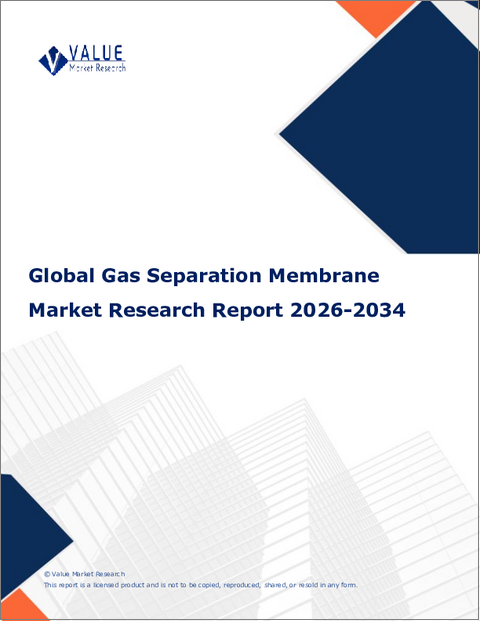 VALUE
Market Research

Global Gas Separation Membrane Market Research Report 2026-2034

© Value Market Research
This report is a licensed product and is not to be copied, reproduced, shared, or resold in any form.